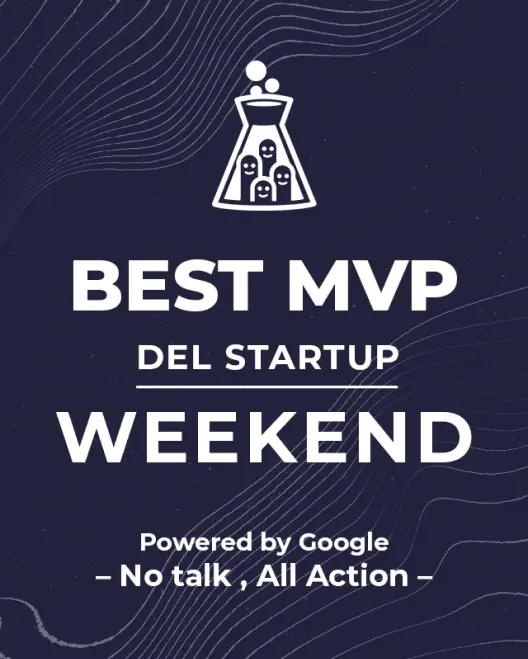 BEST MVP

DEL STARTUP

WEEKEND

Powered by Google
– No talk , All Action –